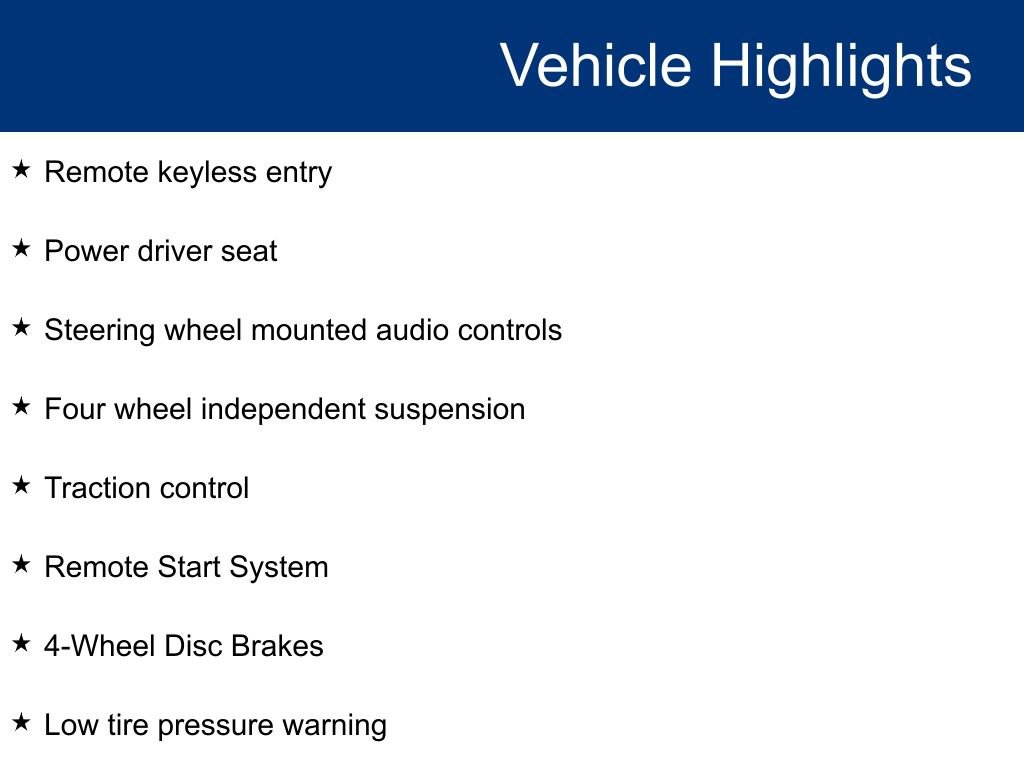 Vehicle Highlights

★ Remote keyless entry

★ Power driver seat

★ Steering wheel mounted audio controls

★ Four wheel independent suspension

★ Traction control

★ Remote Start System

★ 4-Wheel Disc Brakes

★ Low tire pressure warning